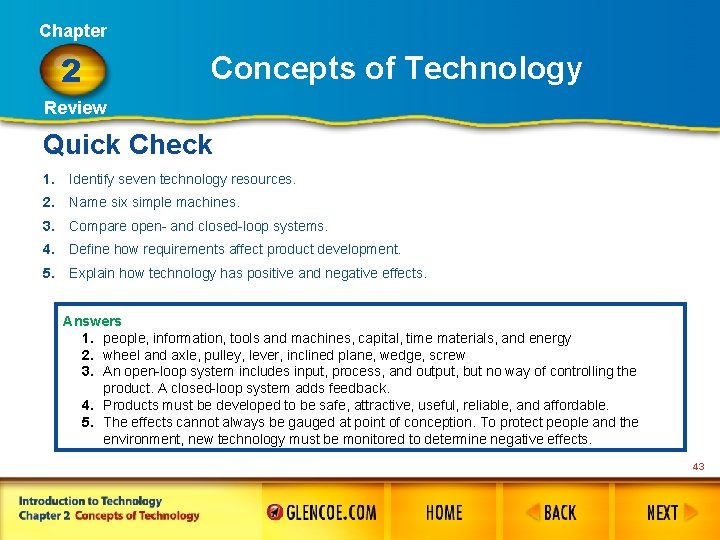 Chapter
2
Review

Concepts of Technology

Quick Check

1. Identify seven technology resources.
2. Name six simple machines.
3. Compare open- and closed-loop systems.
4. Define how requirements affect product development.
5. Explain how technology has positive and negative effects.

Answers
1. people, information, tools and machines, capital, time materials, and energy
2. wheel and axle, pulley, lever, inclined plane, wedge, screw
3. An open-loop system includes input, process, and output, but no way of controlling the product. A closed-loop system adds feedback.
4. Products must be developed to be safe, attractive, useful, reliable, and affordable.
5. The effects cannot always be gauged at point of conception. To protect people and the environment, new technology must be monitored to determine negative effects.

43

Introduction to Technology
Chapter 2 Concepts of Technology

GLENCOE.COM
HOME
BACK
NEXT